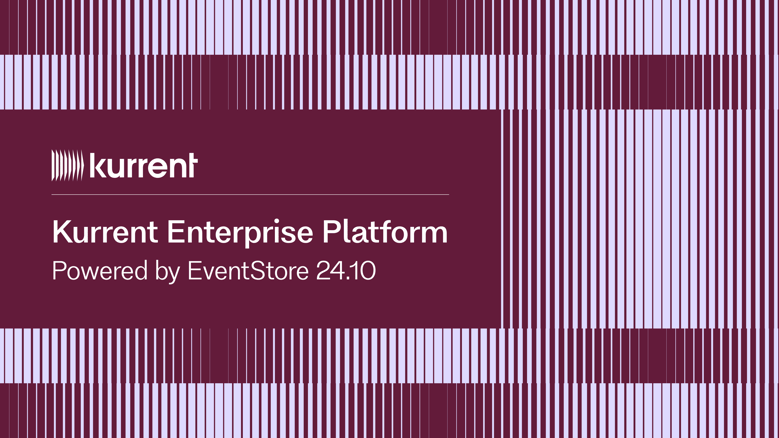 kurrent

Kurrent Enterprise Platform

Powered by EventStore 24.10